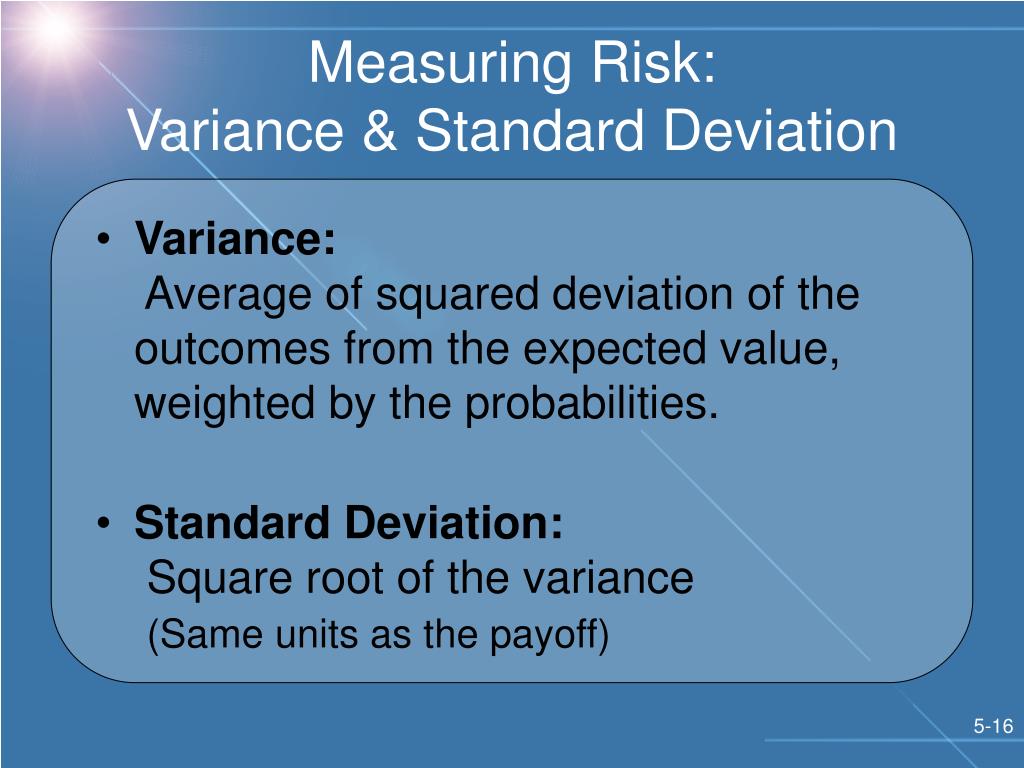 Measuring Risk:
Variance & Standard Deviation

• Variance:
Average of squared deviation of the outcomes from the expected value, weighted by the probabilities.

• Standard Deviation:
Square root of the variance
(Same units as the payoff)

5-16